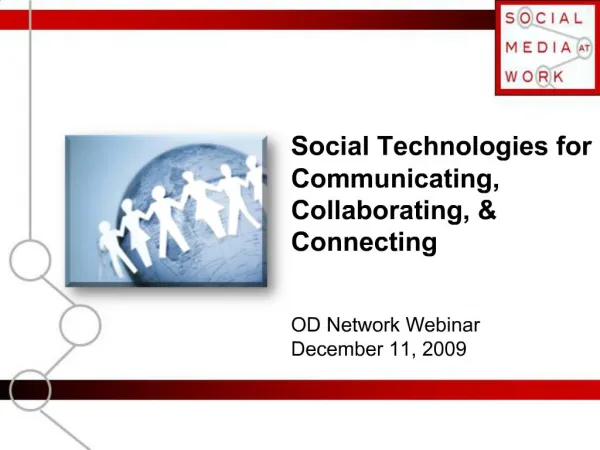 SOCIAL MEDIA AT WORK

Social Technologies for Communicating, Collaborating, & Connecting

OD Network Webinar
December 11, 2009